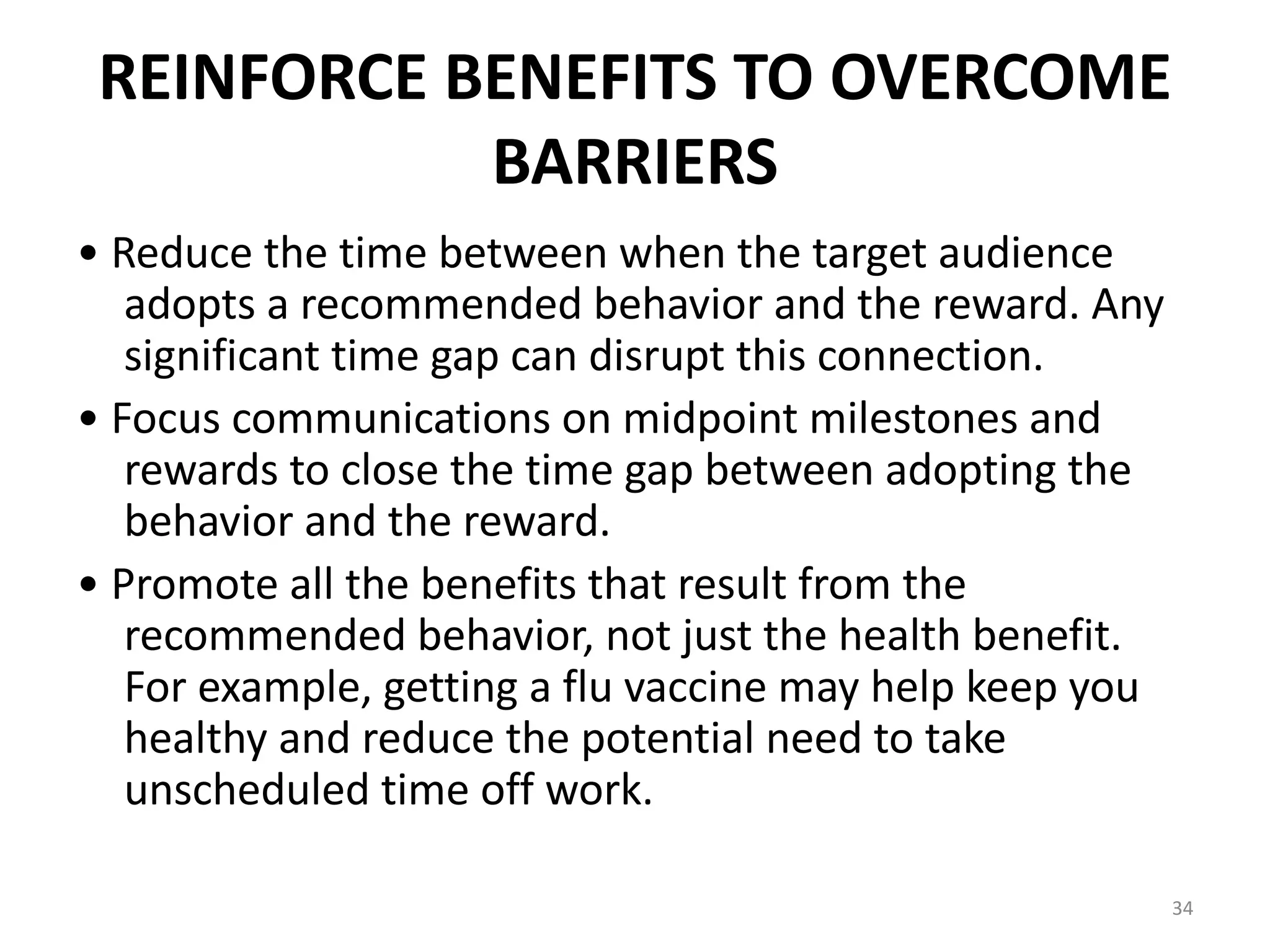 REINFORCE BENEFITS TO OVERCOME BARRIERS

• Reduce the time between when the target audience adopts a recommended behavior and the reward. Any significant time gap can disrupt this connection.

• Focus communications on midpoint milestones and rewards to close the time gap between adopting the behavior and the reward.

• Promote all the benefits that result from the recommended behavior, not just the health benefit. For example, getting a flu vaccine may help keep you healthy and reduce the potential need to take unscheduled time off work.

34